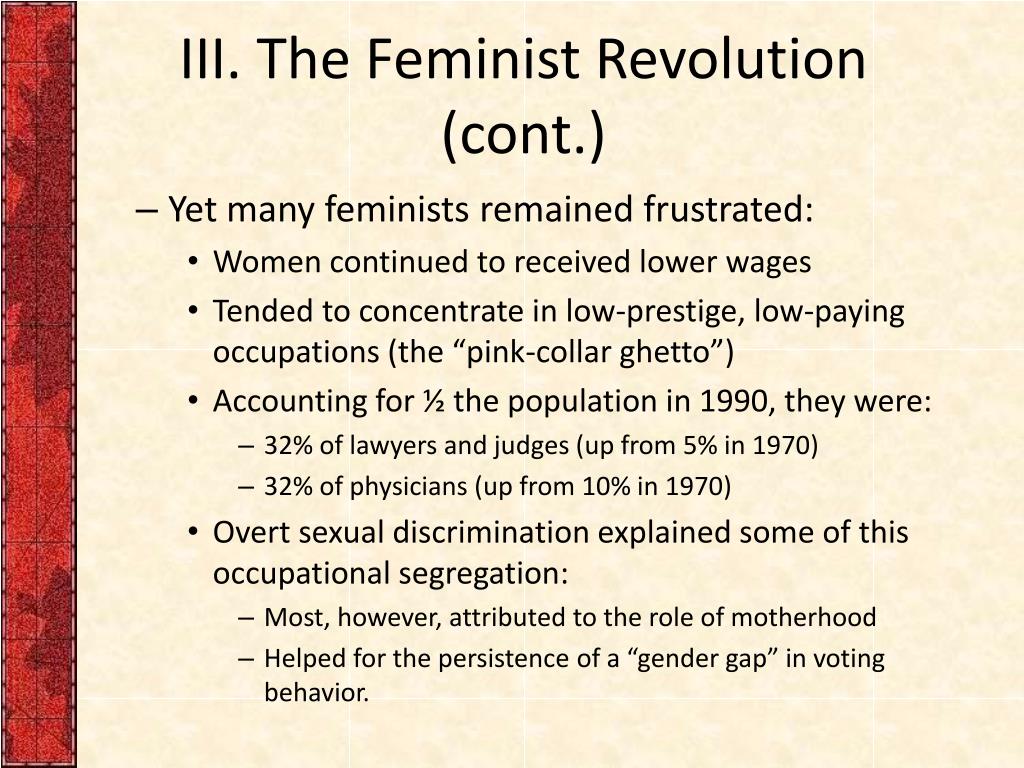 III. The Feminist Revolution (cont.)

– Yet many feminists remained frustrated:
• Women continued to received lower wages
• Tended to concentrate in low-prestige, low-paying occupations (the “pink-collar ghetto”)
• Accounting for ½ the population in 1990, they were:
– 32% of lawyers and judges (up from 5% in 1970)
– 32% of physicians (up from 10% in 1970)
• Overt sexual discrimination explained some of this occupational segregation:
– Most, however, attributed to the role of motherhood
– Helped for the persistence of a “gender gap” in voting behavior.